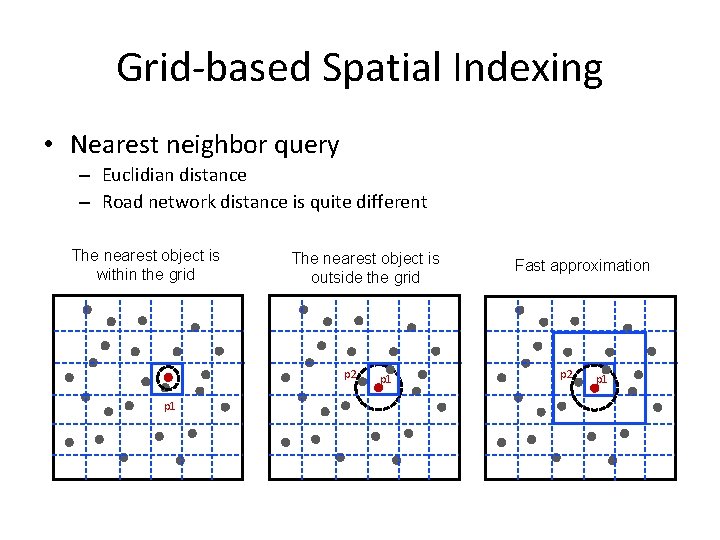 Grid-based Spatial Indexing

• Nearest neighbor query
– Euclidian distance
– Road network distance is quite different

The nearest object is within the grid

p1

The nearest object is outside the grid

p2 p1

Fast approximation

p2 p1